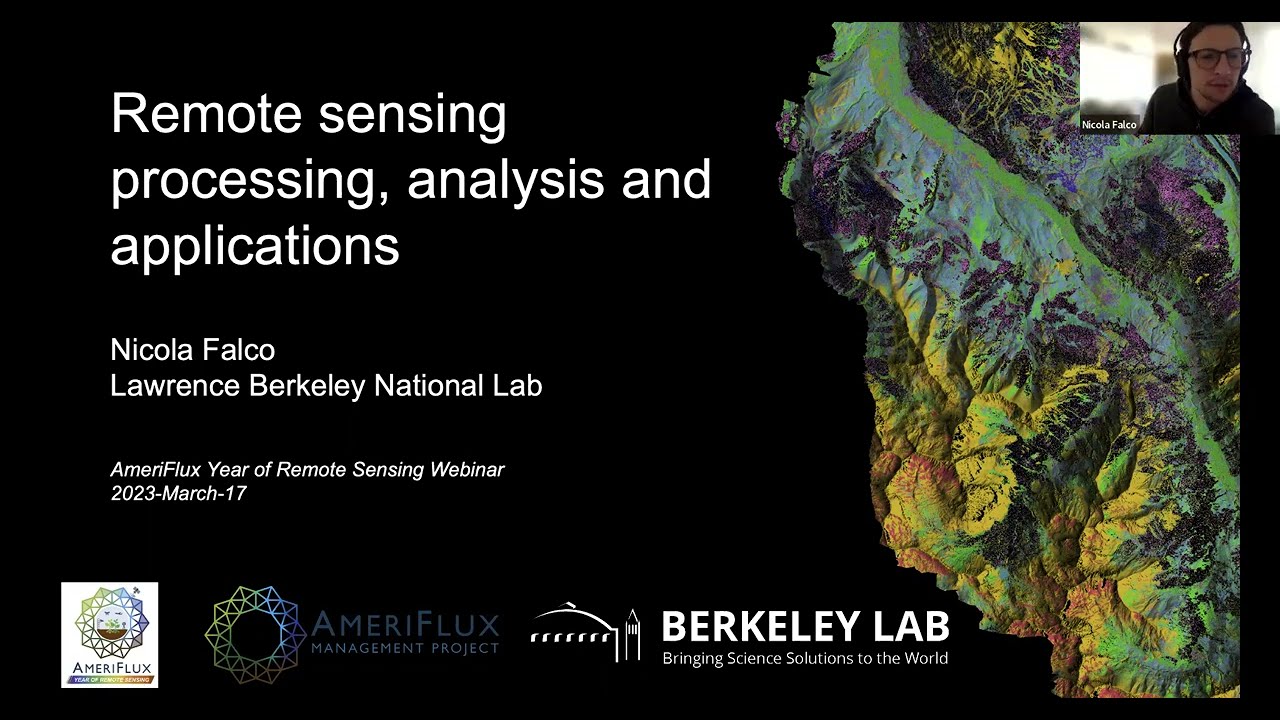 Remote sensing processing, analysis and applications

Nicola Falco
Lawrence Berkeley National Lab

AmeriFlux Year of Remote Sensing Webinar
2023-March-17

Nicola Falco

AMERIFLUX
YEAR OF REMOTE SENSING

AMERIFLUX
MANAGEMENT PROJECT

BERKELEY LAB
Bringing Science Solutions to the World